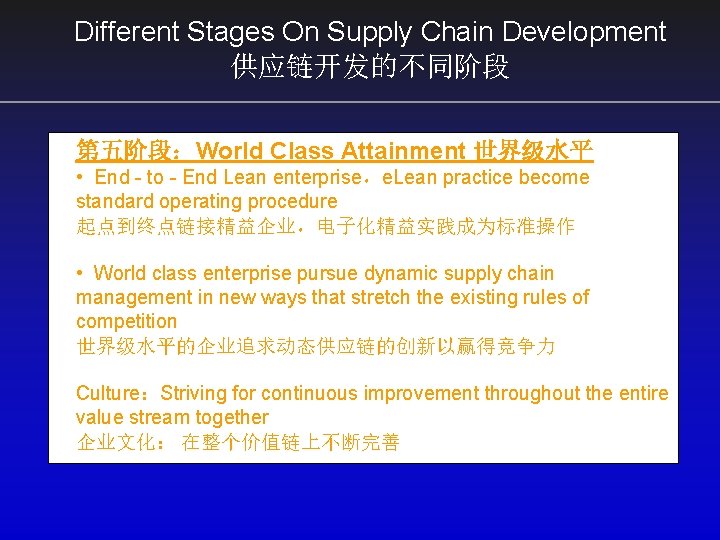 Different Stages On Supply Chain Development
供应链开发的不同阶段

第五阶段：World Class Attainment 世界级水平

• End - to - End Lean enterprise，eLean practice become standard operating procedure
起点到终点链接精益企业，电子化精益实践成为标准操作

• World class enterprise pursue dynamic supply chain management in new ways that stretch the existing rules of competition
世界级水平的企业追求动态供应链的创新以赢得竞争力

Culture：Striving for continuous improvement throughout the entire value stream together
企业文化： 在整个价值链上不断完善